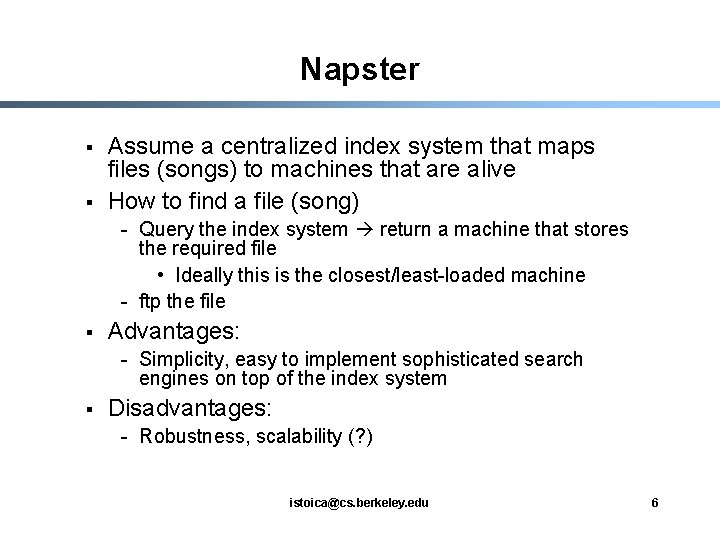 Napster

▪ Assume a centralized index system that maps files (songs) to machines that are alive
▪ How to find a file (song)
- Query the index system → return a machine that stores the required file
• Ideally this is the closest/least-loaded machine
- ftp the file
▪ Advantages:
- Simplicity, easy to implement sophisticated search engines on top of the index system
▪ Disadvantages:
- Robustness, scalability (?)

istoica@cs.berkeley.edu 6